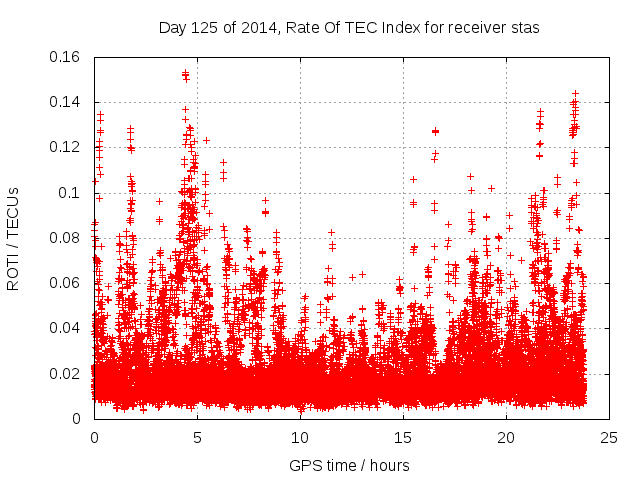 Day 125 of 2014, Rate Of TEC Index for receiver stas

ROTI / TECUs

0.16
0.14
0.12
0.1
0.08
0.06
0.04
0.02
0

0
5
10
15
20
25

GPS time / hours